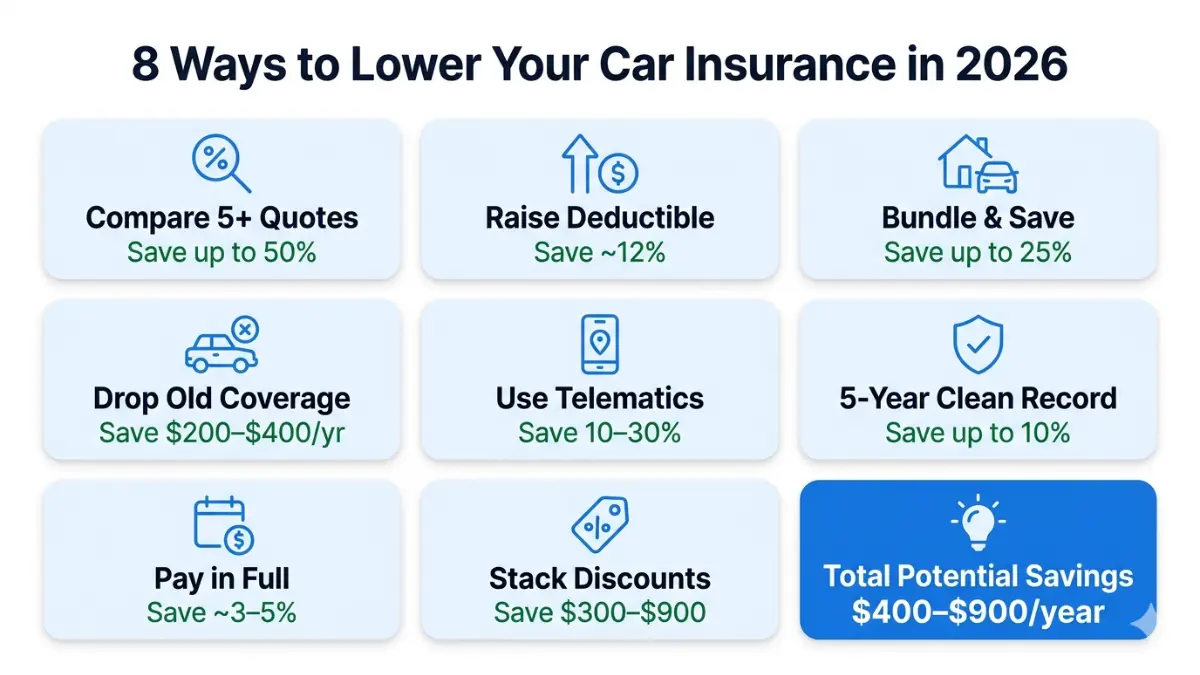 8 Ways to Lower Your Car Insurance in 2026

Compare 5+ Quotes
Save up to 50%

Raise Deductible
Save ~12%

Bundle & Save
Save up to 25%

Drop Old Coverage
Save \$200–\$400/yr

Use Telematics
Save 10–30%

5-Year Clean Record
Save up to 10%

Pay in Full
Save ~3–5%

Stack Discounts
Save \$300–\$900

Total Potential Savings
\$400–\$900/year